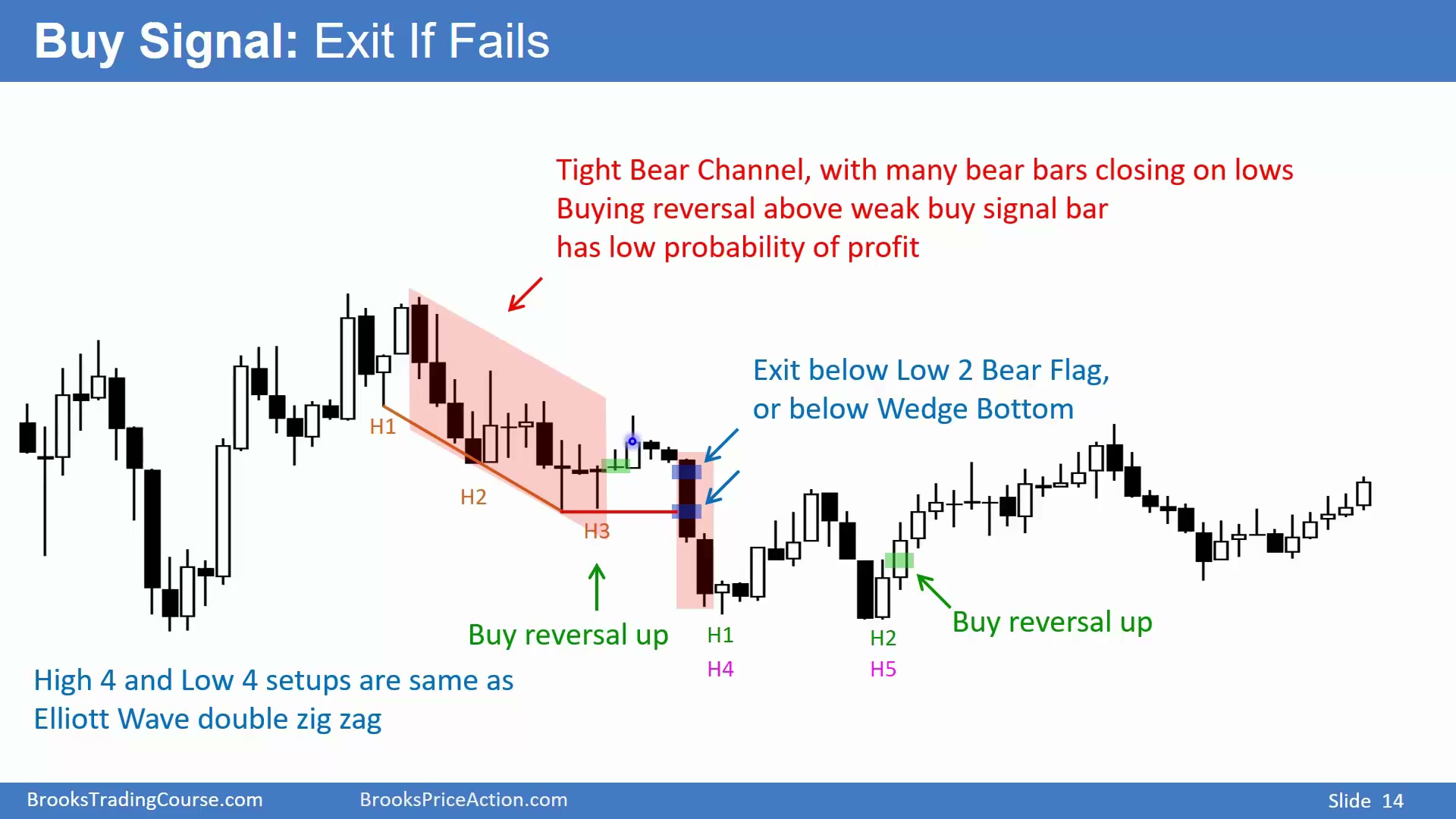 Buy Signal: Exit If Fails

Tight Bear Channel, with many bear bars closing on lows
Buying reversal above weak buy signal bar
has low probability of profit

Exit below Low 2 Bear Flag,
or below Wedge Bottom

H1

H2

H3

Buy reversal up

H1
H4

H2
H5

Buy reversal up

High 4 and Low 4 setups are same as
Elliott Wave double zig zag

BrooksTradingCourse.com
BrooksPriceAction.com
Slide 14